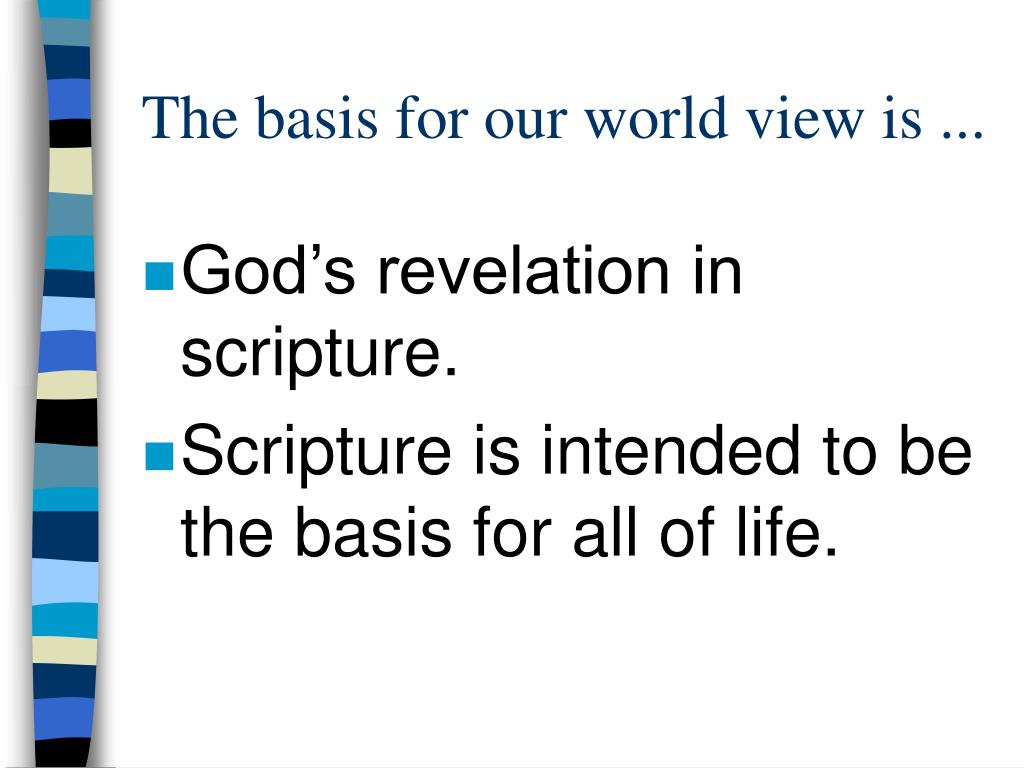 The basis for our world view is ...

God’s revelation in scripture.

Scripture is intended to be the basis for all of life.